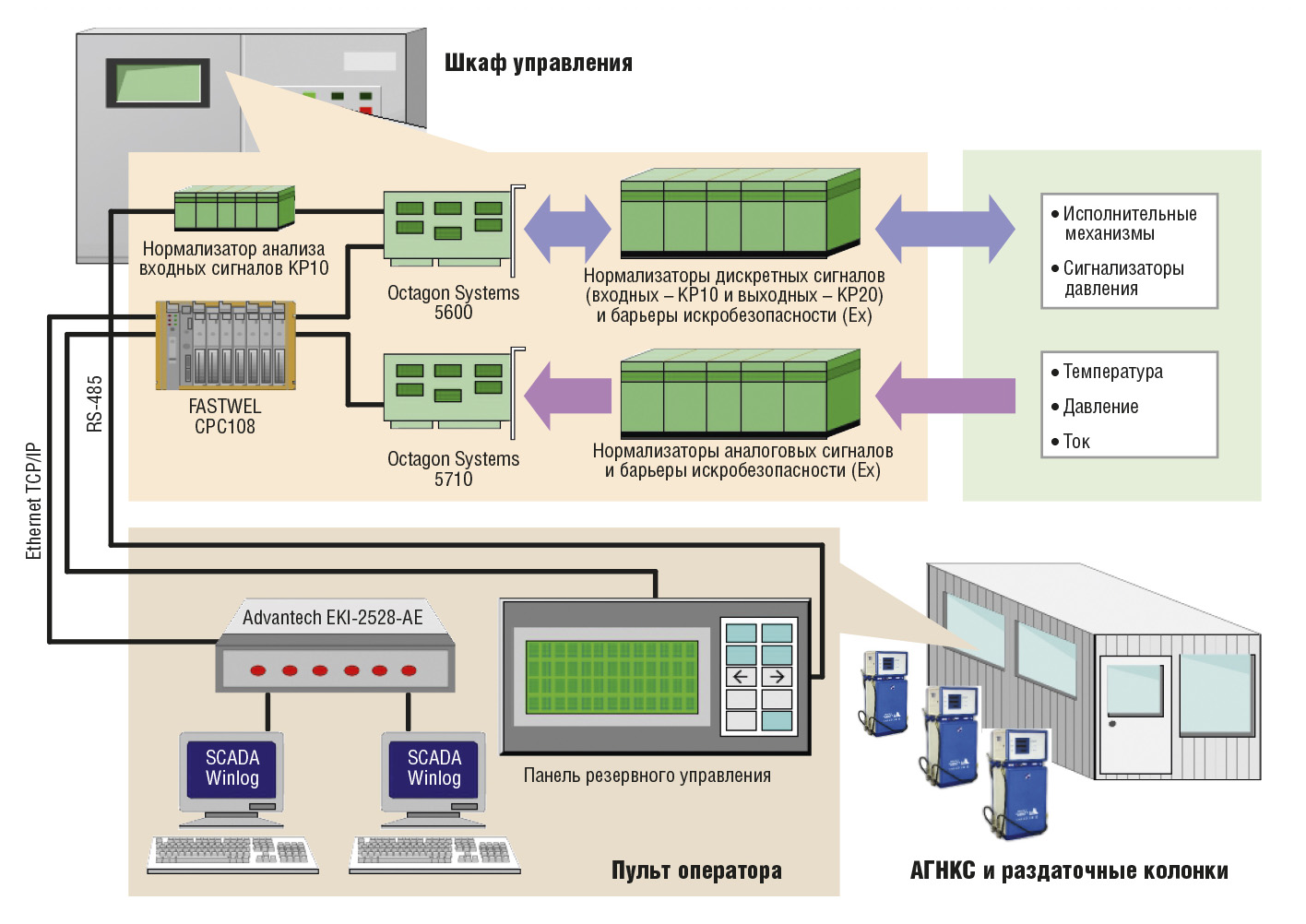 Шкаф управления

Нормализатор анализа входных сигналов КР10

Octagon Systems 5600

Нормализаторы дискретных сигналов (входных – КР10 и выходных – КР20) и барьеры искробезопасности (Ex)

• Исполнительные механизмы
• Сигнализаторы давления

FASTWEL CPC108

Octagon Systems 5710

Нормализаторы аналоговых сигналов и барьеры искробезопасности (Ex)

• Температура
• Давление
• Ток

RS-485

Ethernet TCP/IP

Advantech EKI-2528-AE

SCADA Winlog

SCADA Winlog

Панель резервного управления

Пульт оператора

АГНКС и раздаточные колонки